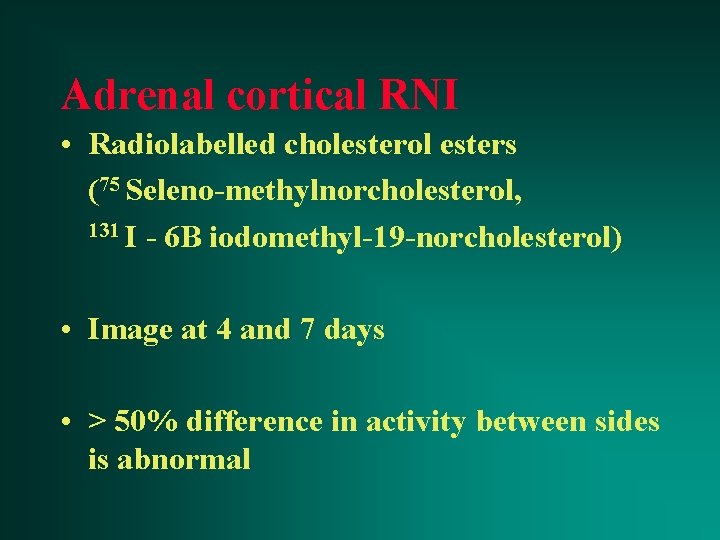 Adrenal cortical RNI

• Radiolabelled cholesterol esters ($^{75}$ Seleno-methylnorcholesterol, $^{131}$ I - 6B iodomethyl-19-norcholesterol)

• Image at 4 and 7 days

• > 50% difference in activity between sides is abnormal